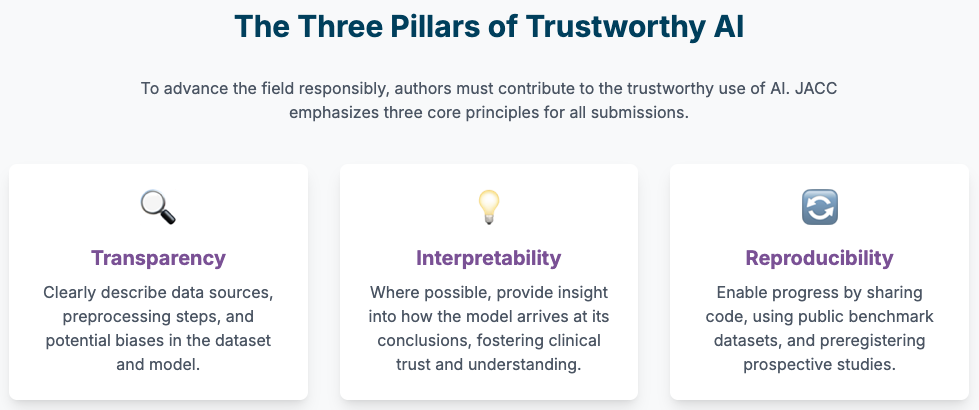 The Three Pillars of Trustworthy AI

To advance the field responsibly, authors must contribute to the trustworthy use of AI. JACC emphasizes three core principles for all submissions.

Transparency

Clearly describe data sources, preprocessing steps, and potential biases in the dataset and model.

Interpretability

Where possible, provide insight into how the model arrives at its conclusions, fostering clinical trust and understanding.

Reproducibility

Enable progress by sharing code, using public benchmark datasets, and preregistering prospective studies.